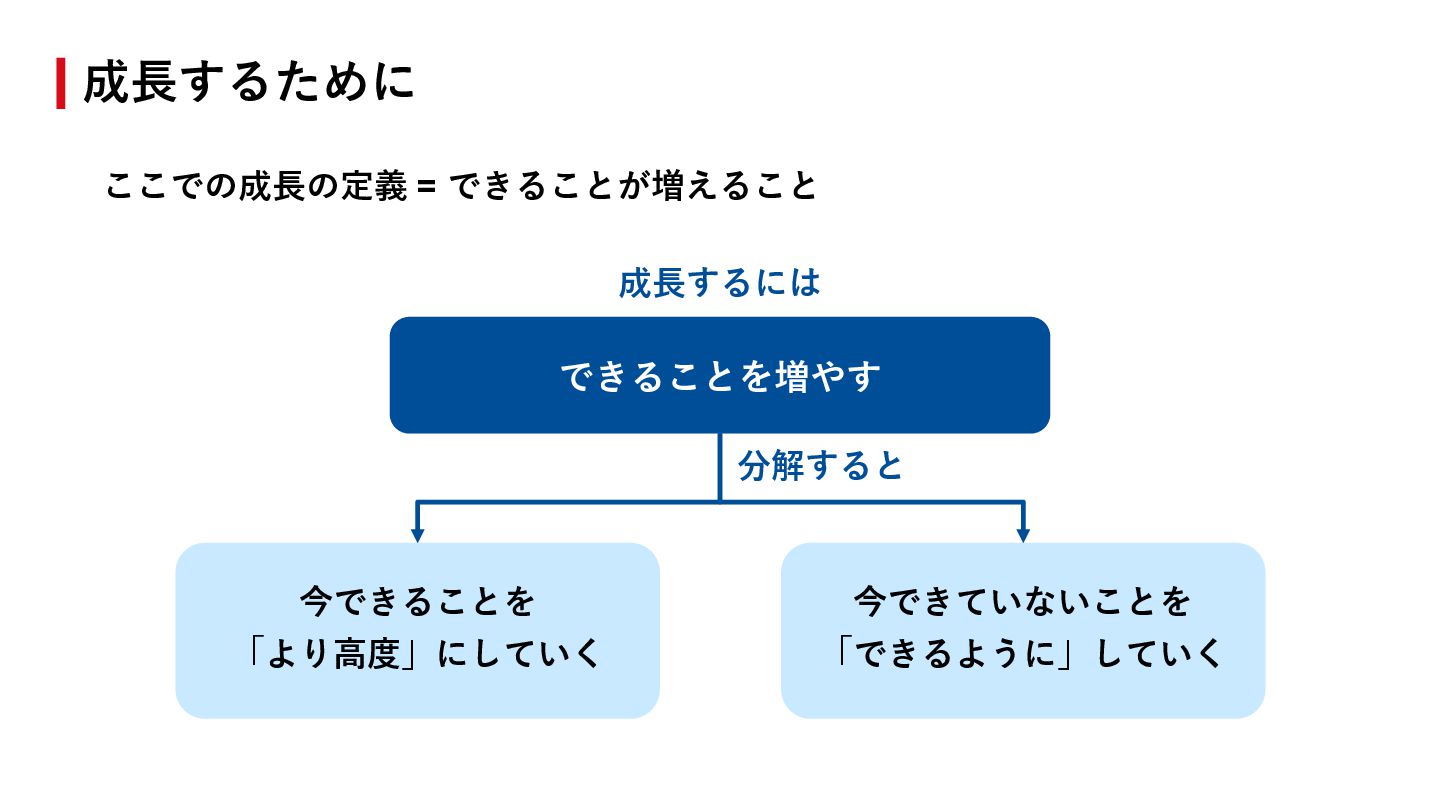 成長するために

ここでの成長の定義 = できることが増えること

成長するには

できることを増やす

分解すると

今できることを
「より高度」にしていく

今できていないことを
「できるように」していく